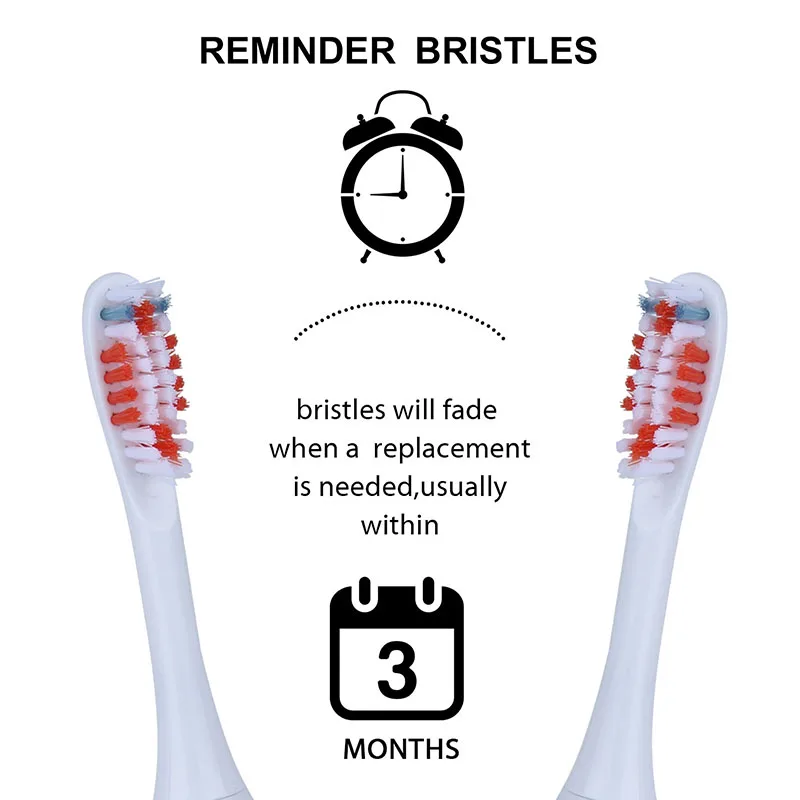 REMINDER BRISTLES

bristles will fade when a replacement is needed,usually within

3

MONTHS